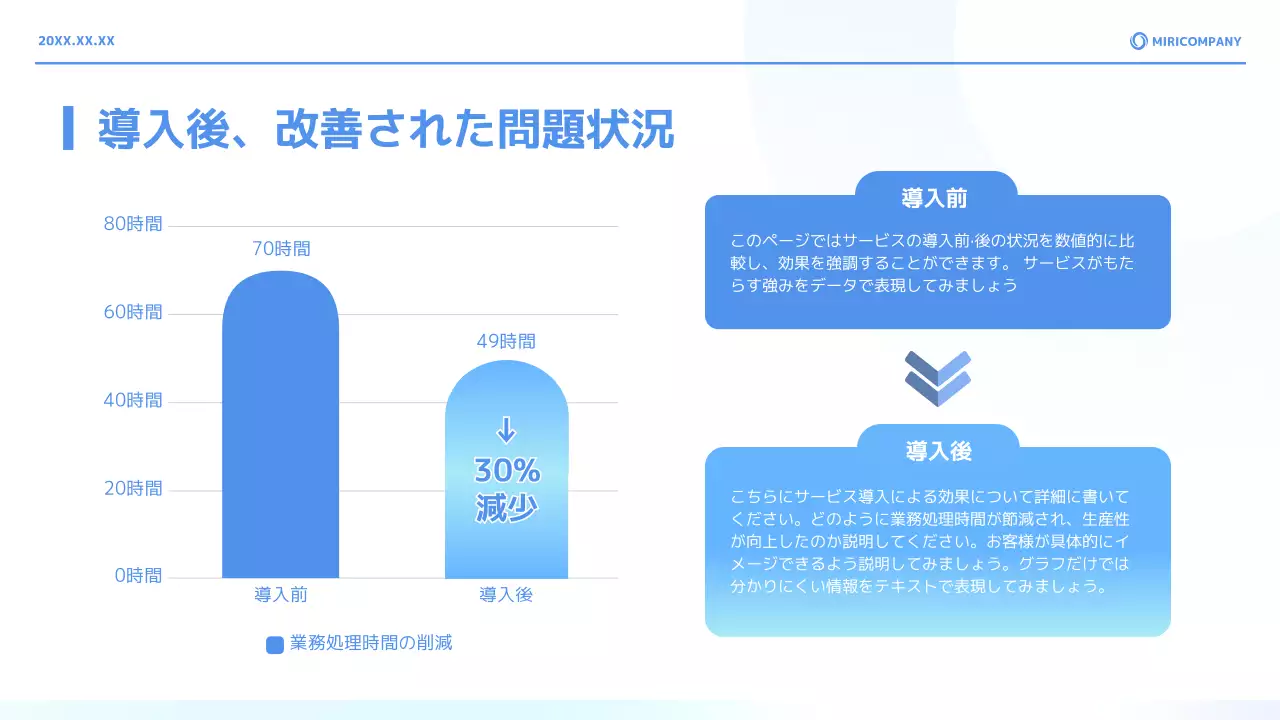 20XX.XX.XX

MIRICOMPANY

導入後、改善された問題状況

80時間
60時間
40時間
20時間
0時間

70時間
49時間

↓
30%
減少

導入前
導入後

業務処理時間の削減

導入前

このページではサービスの導入前·後の状況を数値的に比較し、効果を強調することができます。 サービスがもたらす強みをデータで表現してみましょう

導入後

こちらにサービス導入による効果について詳細に書いてください。どのように業務処理時間が節減され、生産性が向上したのか説明してください。お客様が具体的にイメージできるよう説明してみましょう。グラフだけでは分かりにくい情報をテキストで表現してみましょう。